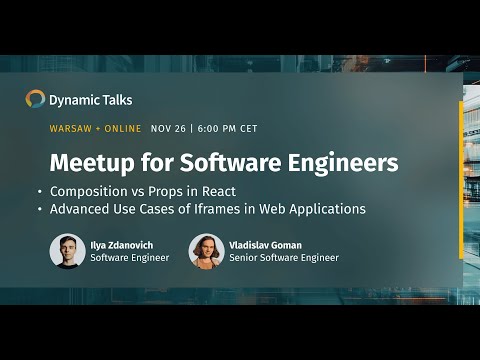 Dynamic Talks

WARSAW + ONLINE NOV 26 | 6:00 PM CET

Meetup for Software Engineers

• Composition vs Props in React
• Advanced Use Cases of Iframes in Web Applications

Ilya Zdanovich
Software Engineer

Vladislav Goman
Senior Software Engineer